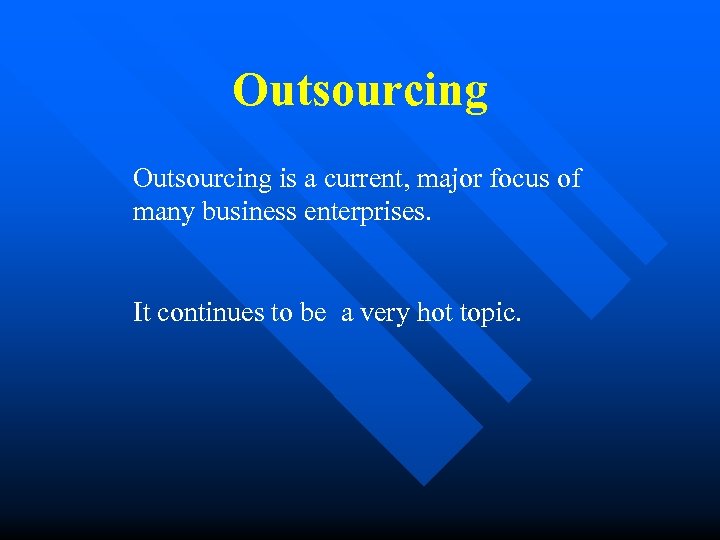 Outsourcing

Outsourcing is a current, major focus of many business enterprises.

It continues to be  a very hot topic.